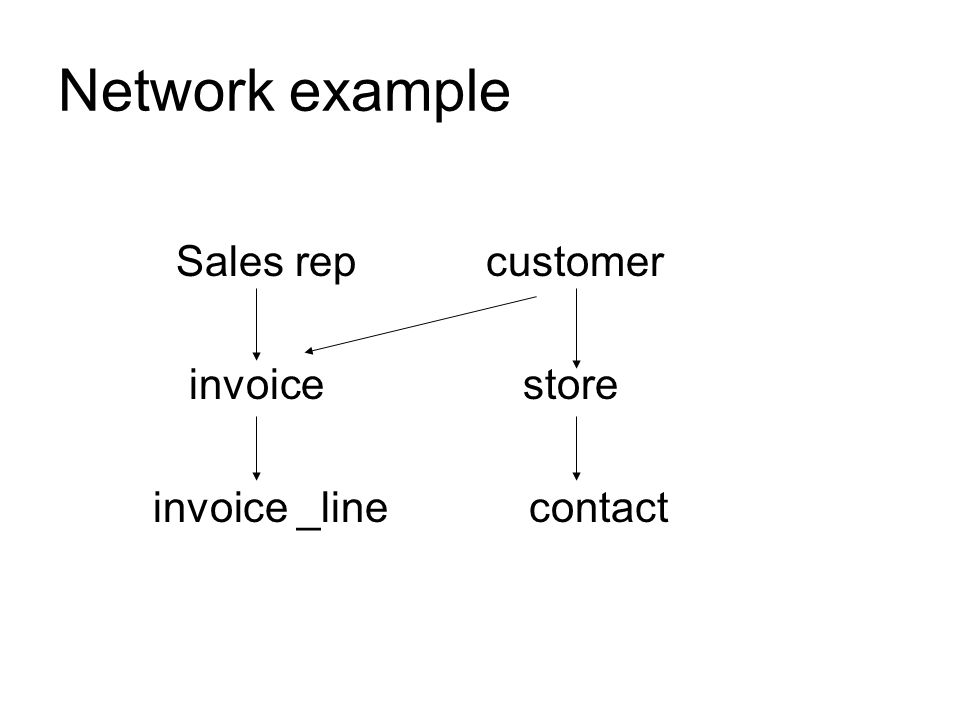 Network example

Sales rep

customer

invoice

store

invoice _line

contact